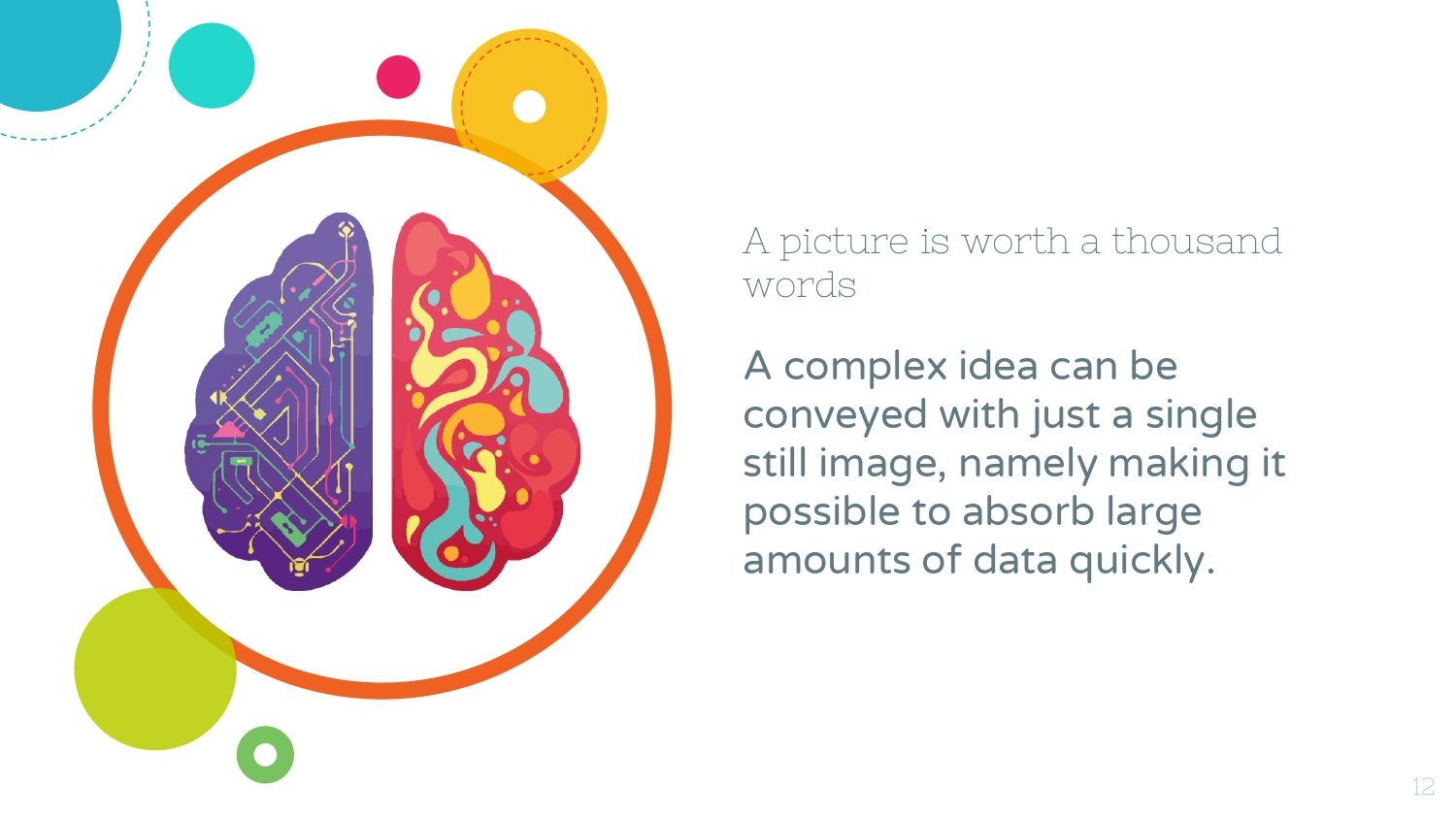 A picture is worth a thousand words

A complex idea can be conveyed with just a single still image, namely making it possible to absorb large amounts of data quickly.

12